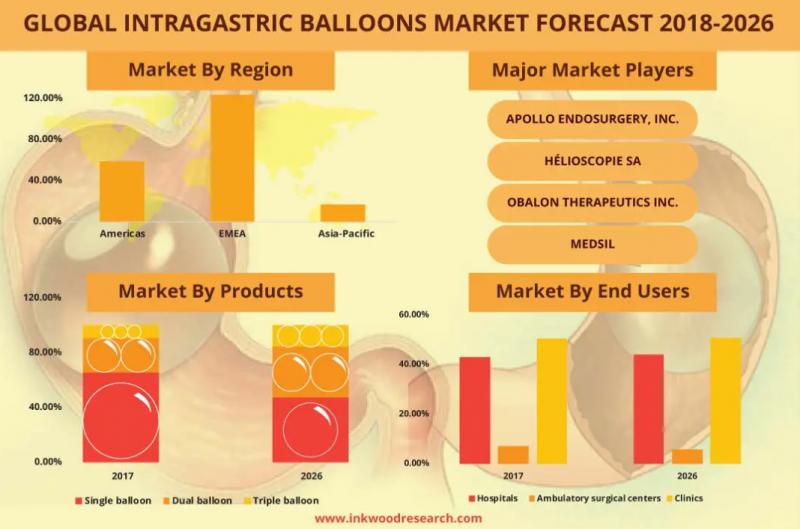 GLOBAL INTRAGASTRIC BALLOONS MARKET FORECAST 2018-2026

Market By Region

120.00%
80.00%
40.00%
0.00%
Americas
EMEA
Asia-Pacific

Major Market Players

APOLLO ENDOSURGERY, INC.
HÉLIOSCOPIE SA
OBALON THERAPEUTICS INC.
MEDSIL

Market By Products

120.00%
80.00%
40.00%
0.00%
2017
2026
Single balloon
Dual balloon
Triple balloon

Market By End Users

60.00%
40.00%
20.00%
0.00%
2017
2026
Hospitals
Ambulatory surgical centers
Clinics

www.inkwoodresearch.com